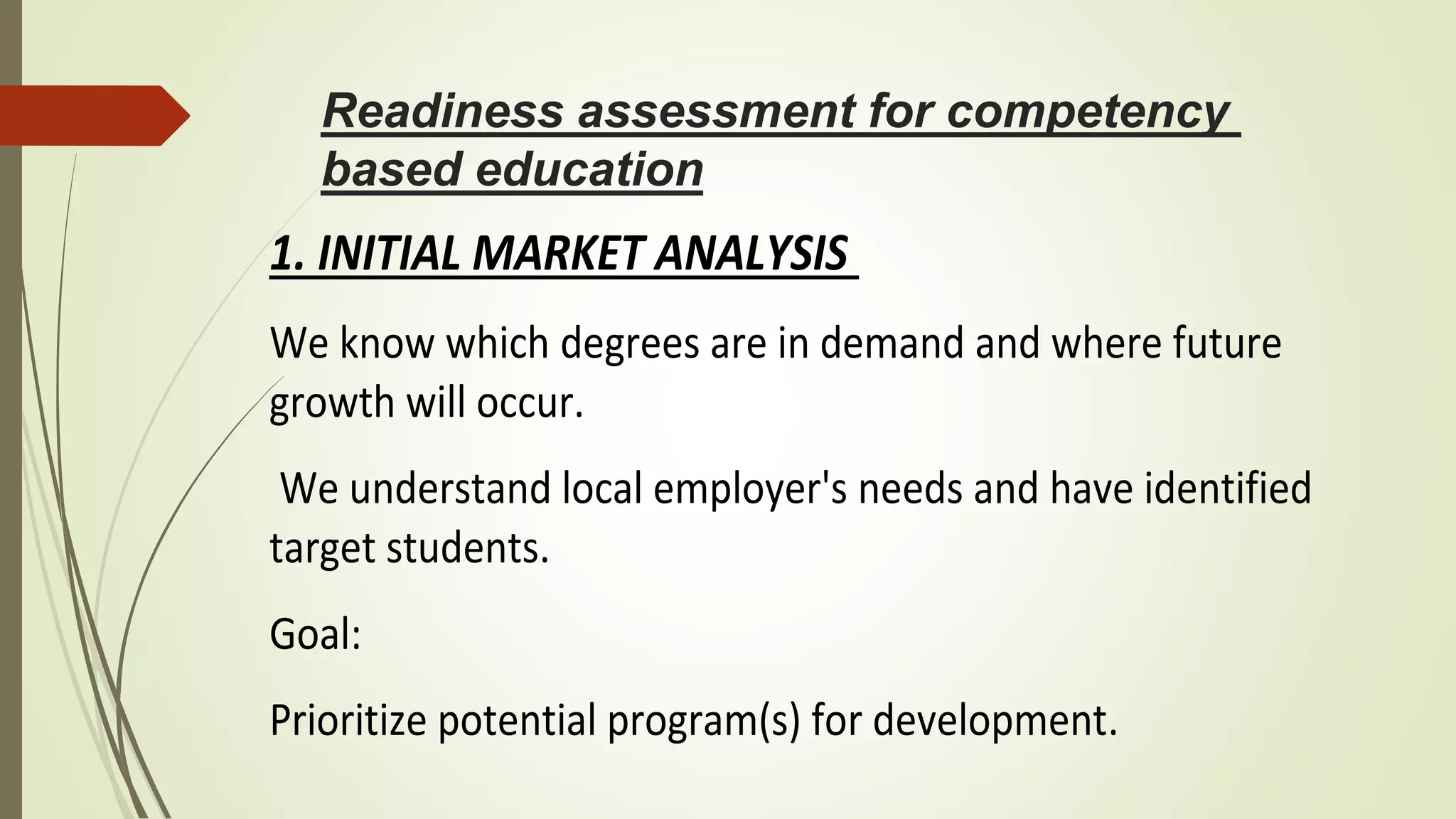 Readiness assessment for competency based education

1. INITIAL MARKET ANALYSIS

We know which degrees are in demand and where future growth will occur.

We understand local employer's needs and have identified target students.

Goal:

Prioritize potential program(s) for development.